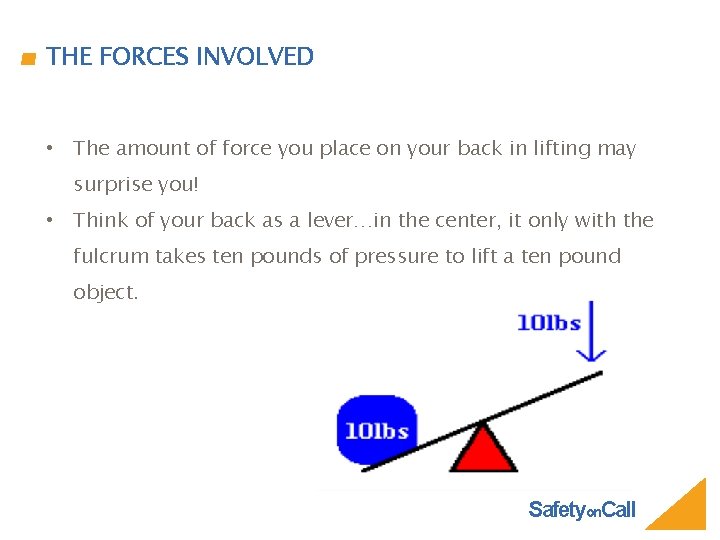 THE FORCES INVOLVED

• The amount of force you place on your back in lifting may surprise you!

• Think of your back as a lever…in the center, it only with the fulcrum takes ten pounds of pressure to lift a ten pound object.

10lbs

10lbs

SafetyonCall